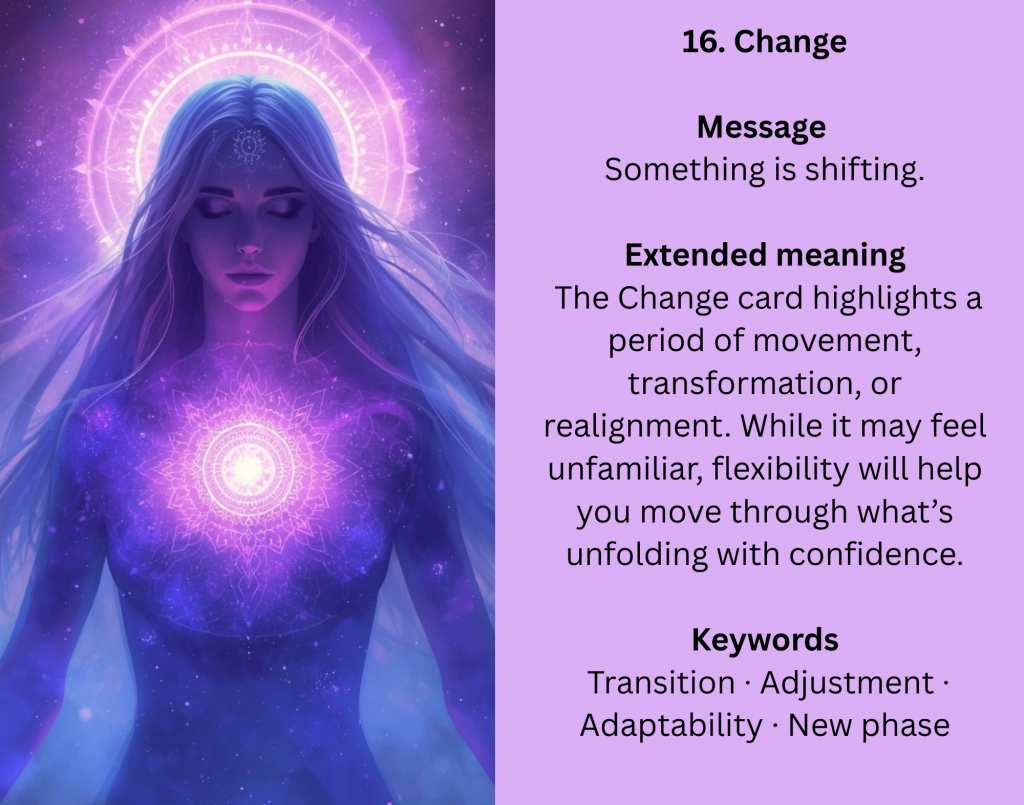 16. Change

Message
Something is shifting.

Extended meaning
The Change card highlights a period of movement, transformation, or realignment. While it may feel unfamiliar, flexibility will help you move through what's unfolding with confidence.

Keywords
Transition · Adjustment · Adaptability · New phase